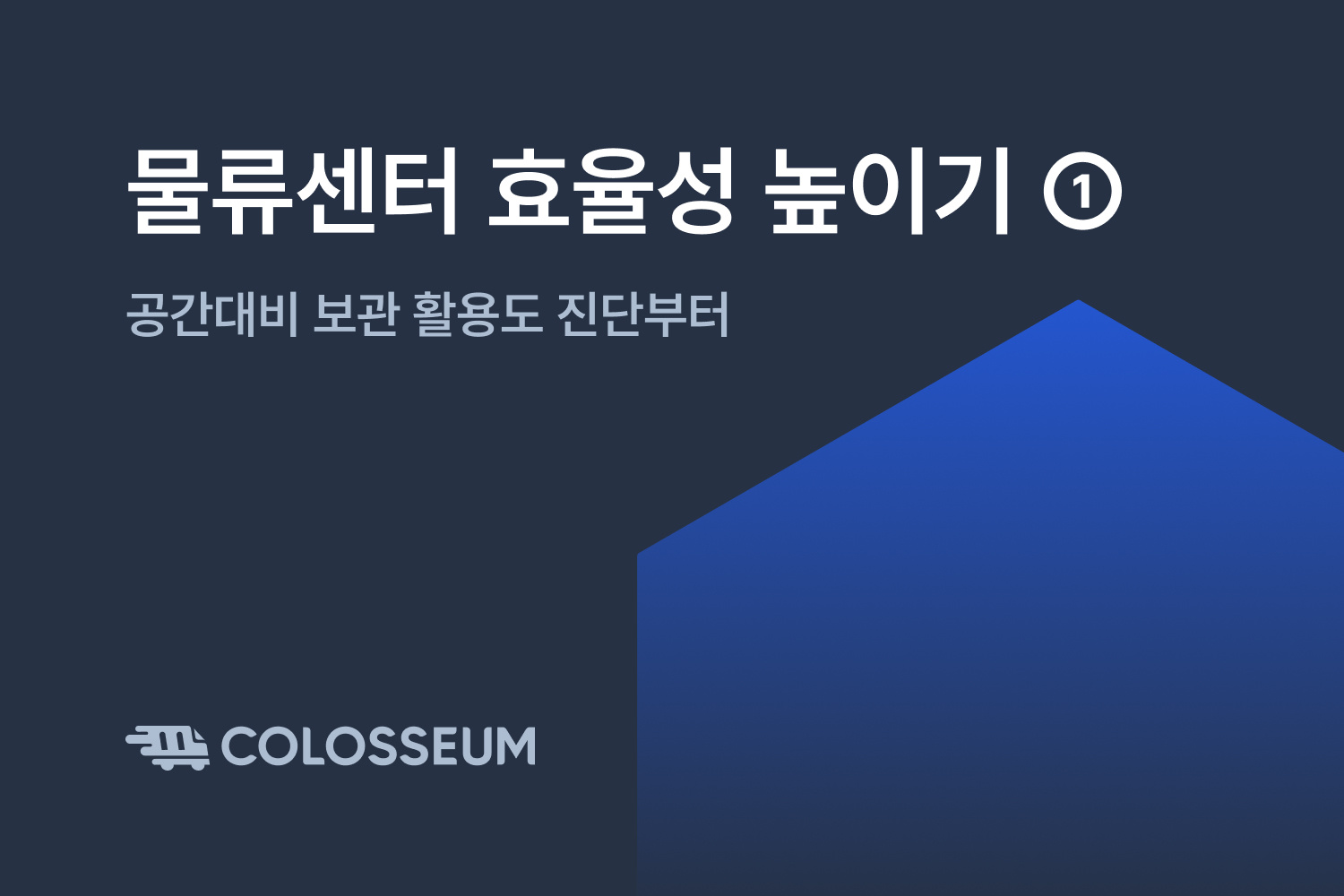 물류센터 효율성 높이기 ①

공간대비 보관 활용도 진단부터

COLOSSEUM